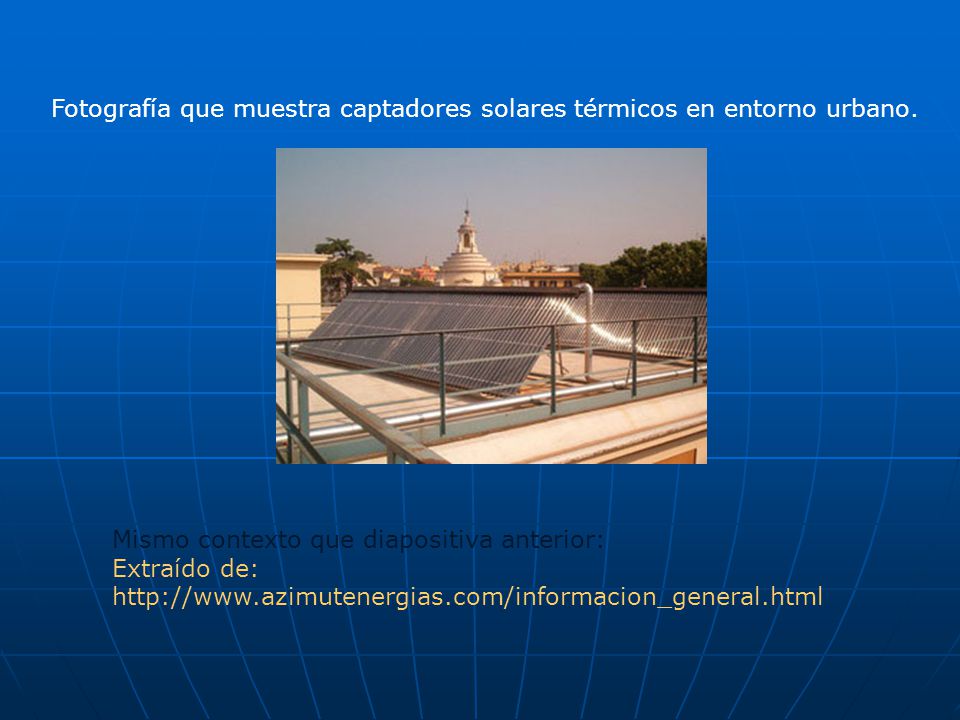 Fotografía que muestra captadores solares térmicos en entorno urbano.

Mismo contexto que diapositiva anterior:
Extraído de:
http://www.azimutenergias.com/informacion_general.html